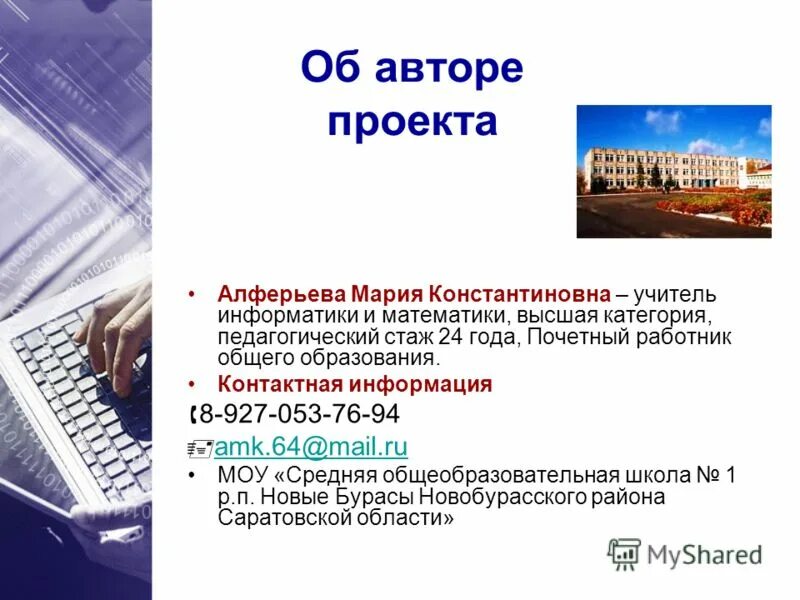 Об авторе проекта

• Алферьева Мария Константиновна – учитель информатики и математики, высшая категория, педагогический стаж 24 года, Почетный работник общего образования.
• Контактная информация
8-927-053-76-94
amk.64@mail.ru
• МОУ «Средняя общеобразовательная школа № 1 р.п. Новые Бурасы Новобурасского района Саратовской области»

MyShared